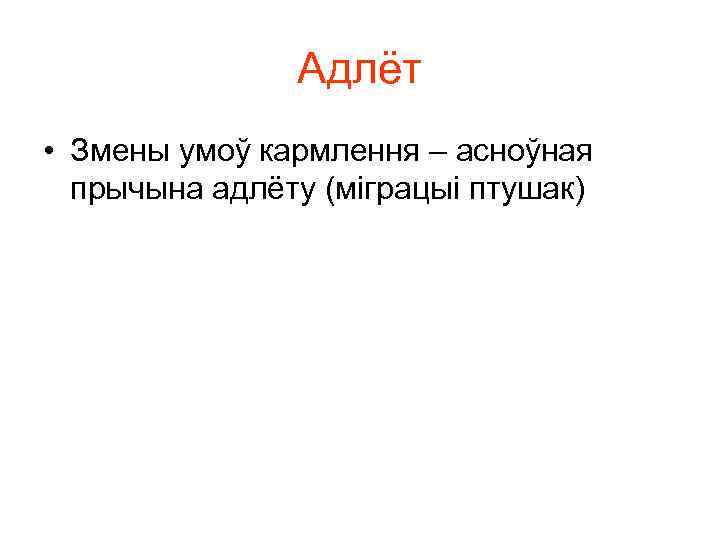 Адлёт

• Змены умоў кармлення – асноўная прычына адлёту (міграцыі птушак)